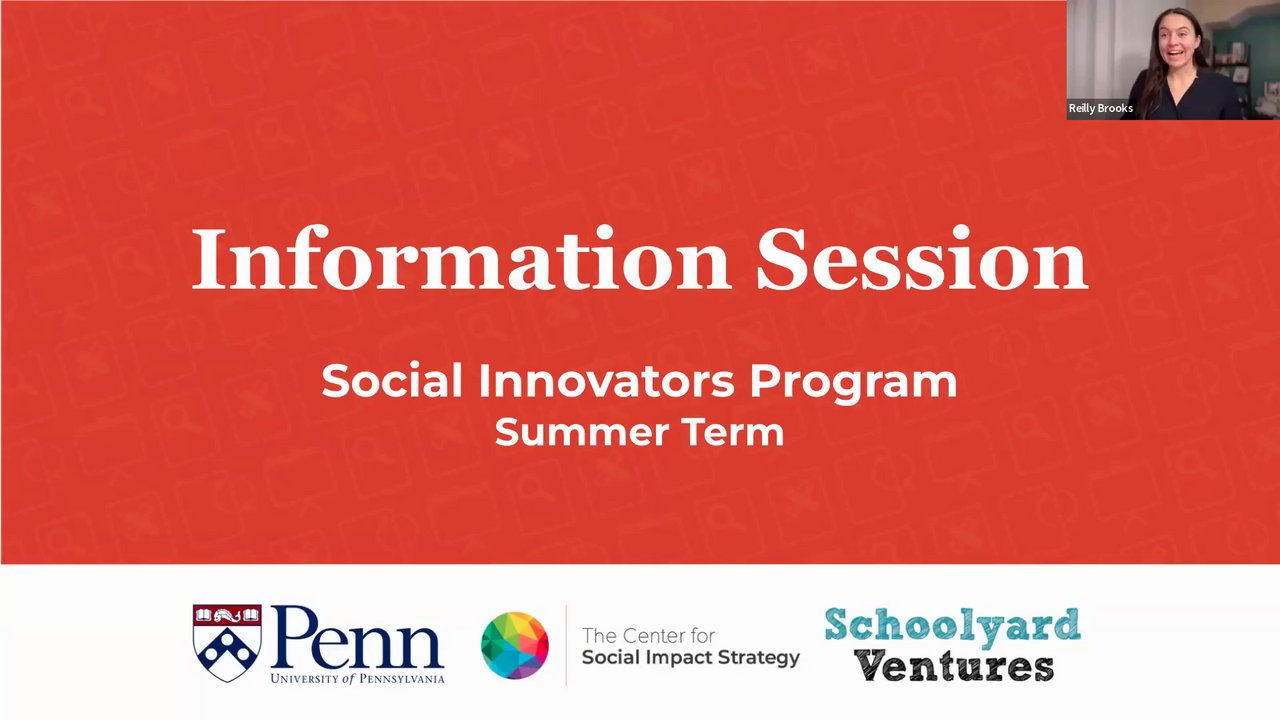 Reilly Brooks

Information Session

Social Innovators Program
Summer Term

Penn
UNIVERSITY of PENNSYLVANIA

The Center for
Social Impact Strategy

Schoolyard
Ventures